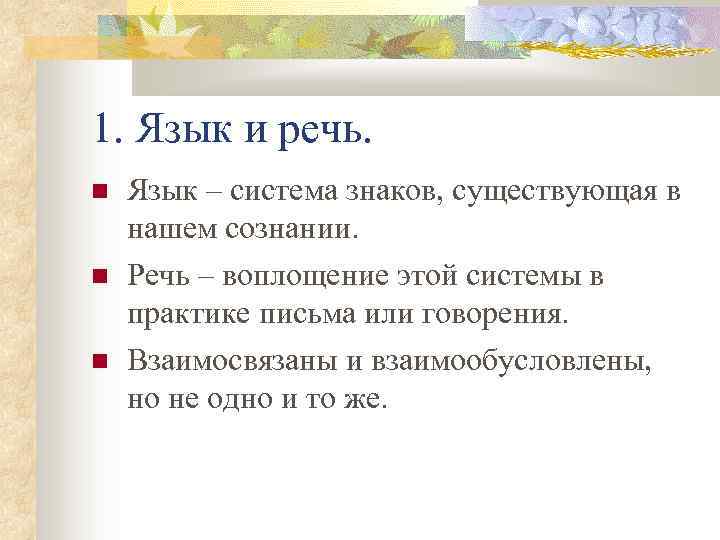 1. Язык и речь.

Язык – система знаков, существующая в нашем сознании.

Речь – воплощение этой системы в практике письма или говорения.

Взаимосвязаны и взаимообусловлены, но не одно и то же.